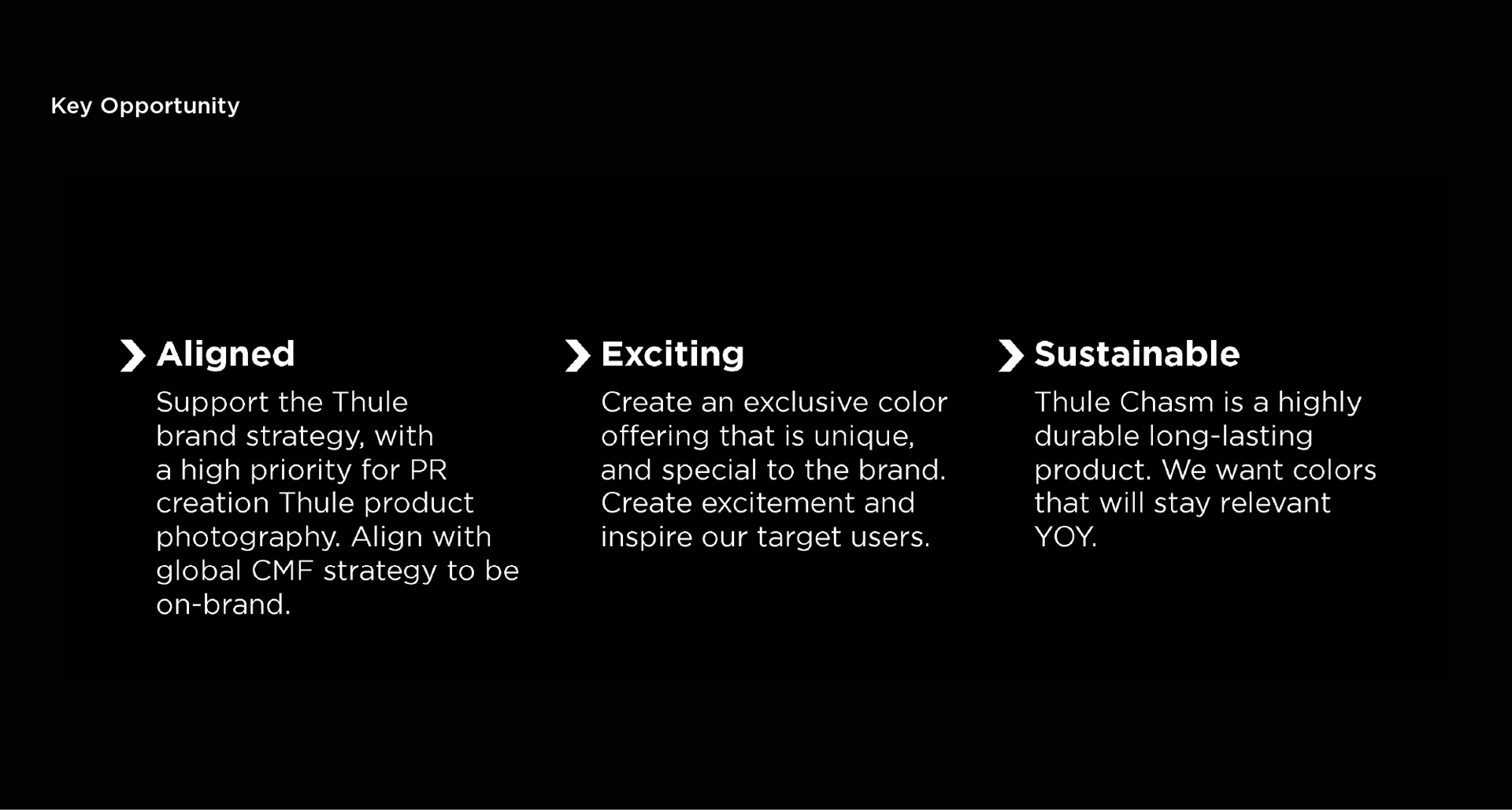 Key Opportunity

Aligned
Support the Thule brand strategy, with a high priority for PR creation Thule product photography. Align with global CMF strategy to be on-brand.

Exciting
Create an exclusive color offering that is unique, and special to the brand. Create excitement and inspire our target users.

Sustainable
Thule Chasm is a highly durable long-lasting product. We want colors that will stay relevant YOY.